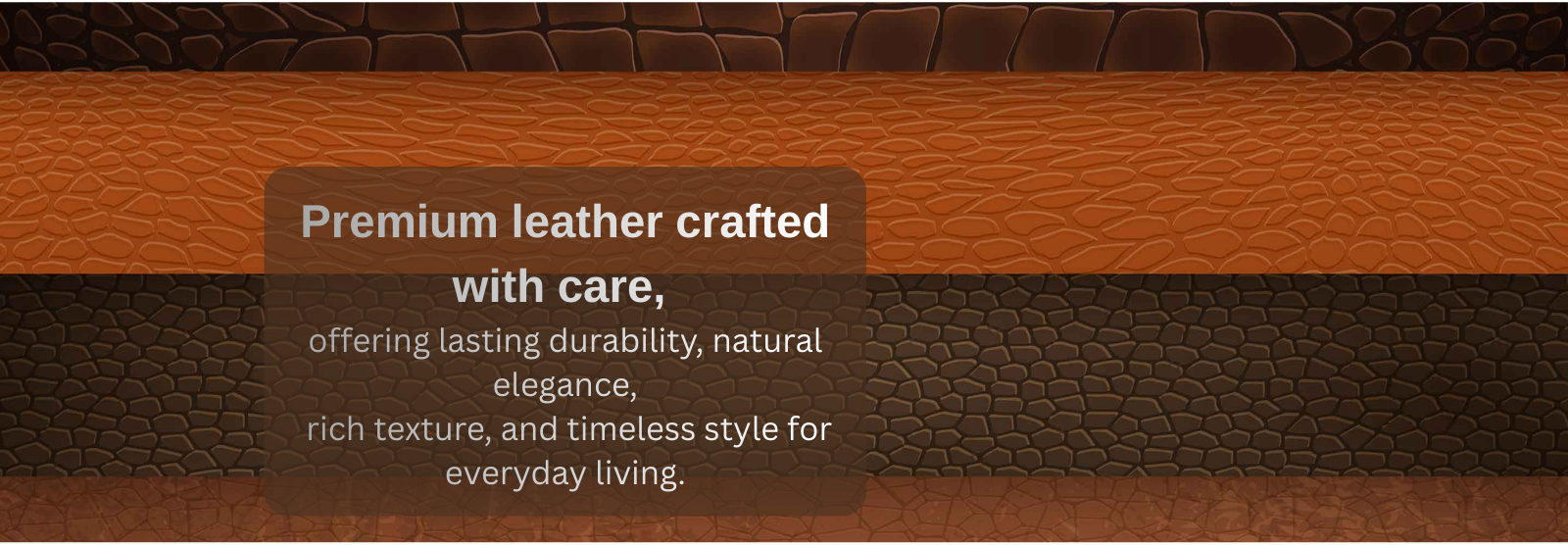 Premium leather crafted with care,

offering lasting durability, natural elegance,
rich texture, and timeless style for everyday living.